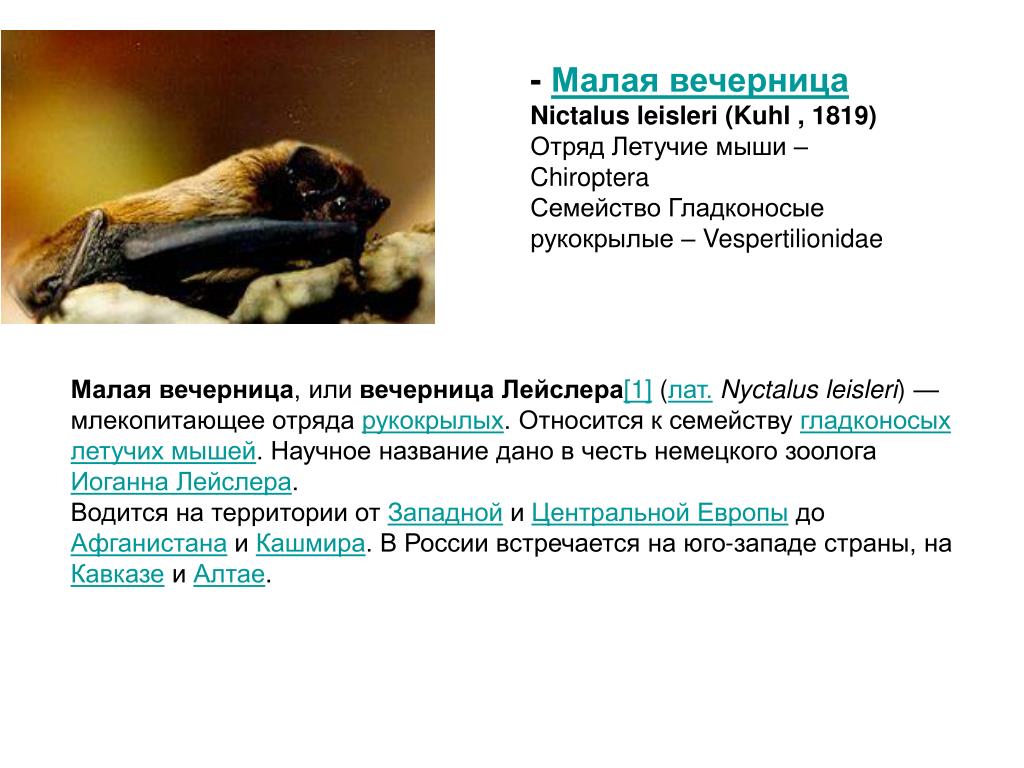 - Малая вечерница
Nictalus leisleri (Kuhl , 1819)
Отряд Летучие мыши – Chiroptera
Семейство Гладконосые рукокрылые – Vespertilionidae

Малая вечерница, или вечерница Лейслера[1] (лат. Nyctalus leisleri) — млекопитающее отряда рукокрылых. Относится к семейству гладконосых летучих мышей. Научное название дано в честь немецкого зоолога Иоганна Лейслера.
Водится на территории от Западной и Центральной Европы до Афганистана и Кашмира. В России встречается на юго-западе страны, на Кавказе и Алтае.